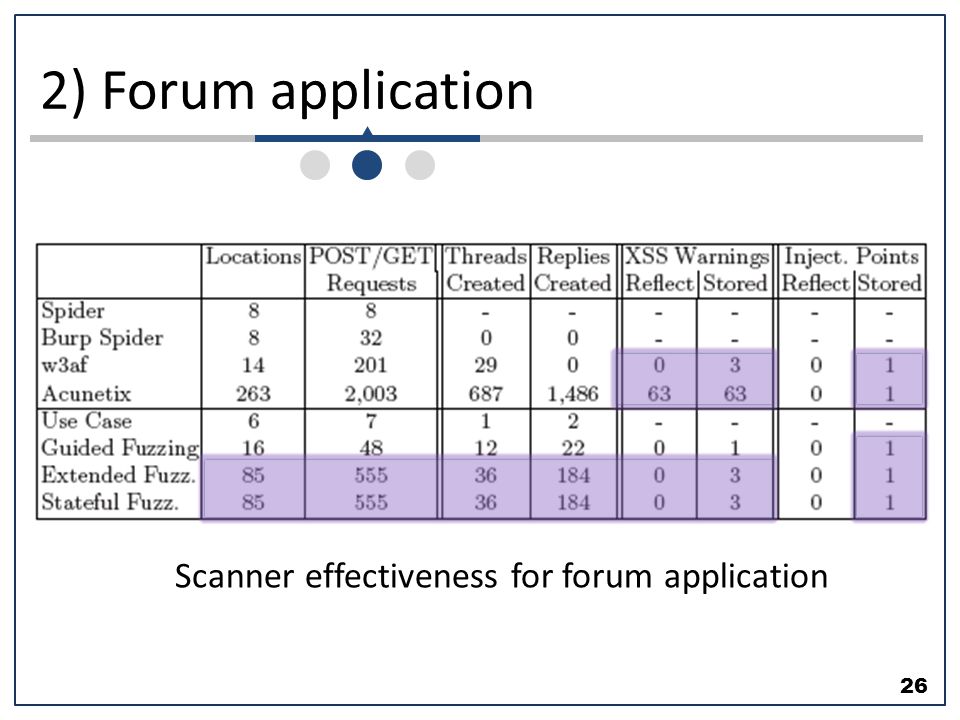 2) Forum application

|  | Locations | POST/GET Requests | Threads Created | Replies Created | XSS Warnings Reflect | XSS Warnings Stored | Inject. Points Reflect | Inject. Points Stored |
|---|---|---|---|---|---|---|---|---|
| Spider | 8 | 8 | - | - | - | - | - | - |
| Burp Spider | 8 | 32 | 0 | 0 | - | - | - | - |
| w3af | 14 | 201 | 29 | 0 | 0 | 3 | 0 | 1 |
| Acunetix | 263 | 2,003 | 687 | 1,486 | 63 | 63 | 0 | 1 |
| Use Case | 6 | 7 | 1 | 2 | - | - | - | - |
| Guided Fuzzing | 16 | 48 | 12 | 22 | 0 | 1 | 0 | 1 |
| Extended Fuzz. | 85 | 555 | 36 | 184 | 0 | 3 | 0 | 1 |
| Stateful Fuzz. | 85 | 555 | 36 | 184 | 0 | 3 | 0 | 1 |

Scanner effectiveness for forum application

26